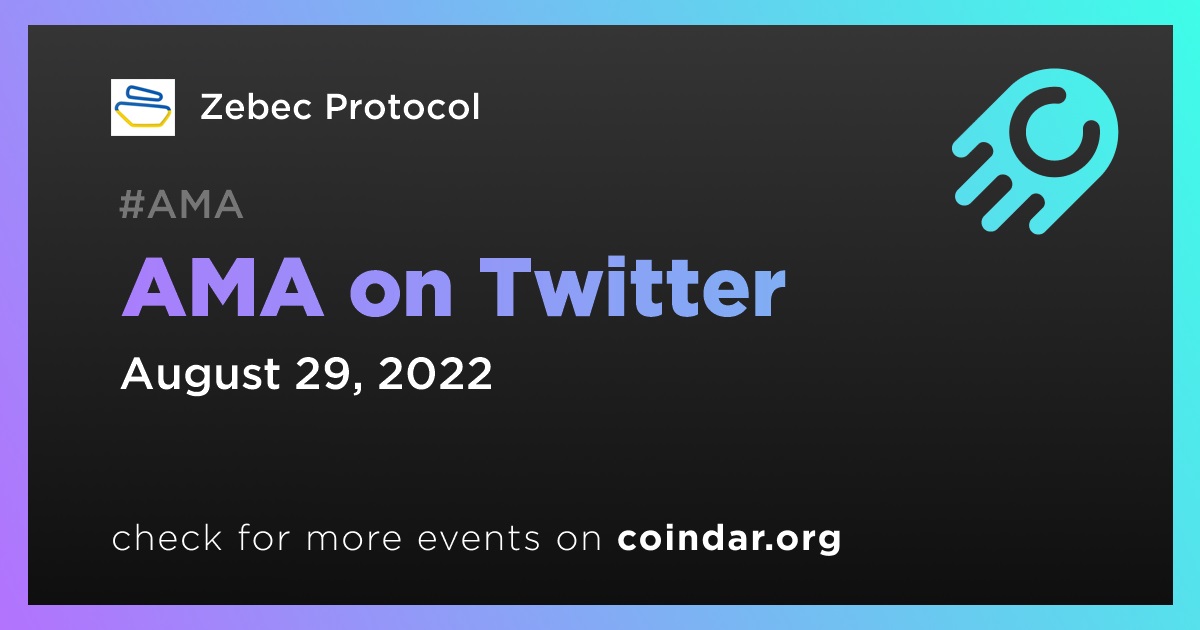 Zebec Protocol

#AMA

AMA on Twitter

August 29, 2022

check for more events on coindar.org